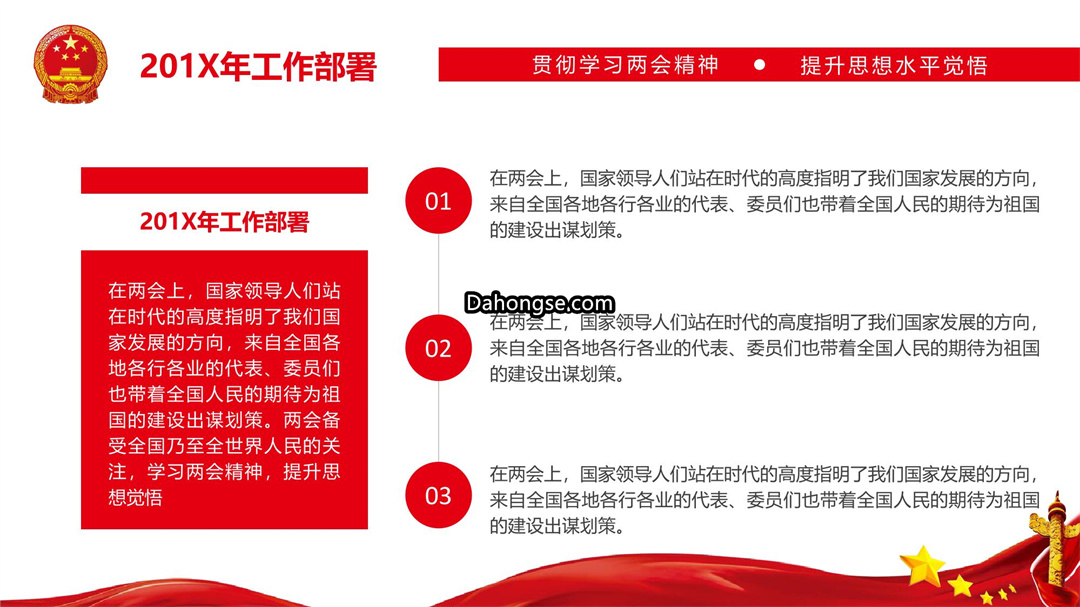 201X年工作部署

贯彻学习两会精神 ● 提升思想水平觉悟

201X年工作部署

在两会上，国家领导人们站在时代的高度指明了我们国家发展的方向，来自全国各地各行各业的代表、委员们也带着全国人民的期待为祖国的建设出谋划策。两会备受全国乃至全世界人民的关注，学习两会精神，提升思想觉悟

01

在两会上，国家领导人们站在时代的高度指明了我们国家发展的方向，来自全国各地各行各业的代表、委员们也带着全国人民的期待为祖国的建设出谋划策。

Dahongse.com

02

在两会上，国家领导人们站在时代的高度指明了我们国家发展的方向，来自全国各地各行各业的代表、委员们也带着全国人民的期待为祖国的建设出谋划策。

03

在两会上，国家领导人们站在时代的高度指明了我们国家发展的方向，来自全国各地各行各业的代表、委员们也带着全国人民的期待为祖国的建设出谋划策。